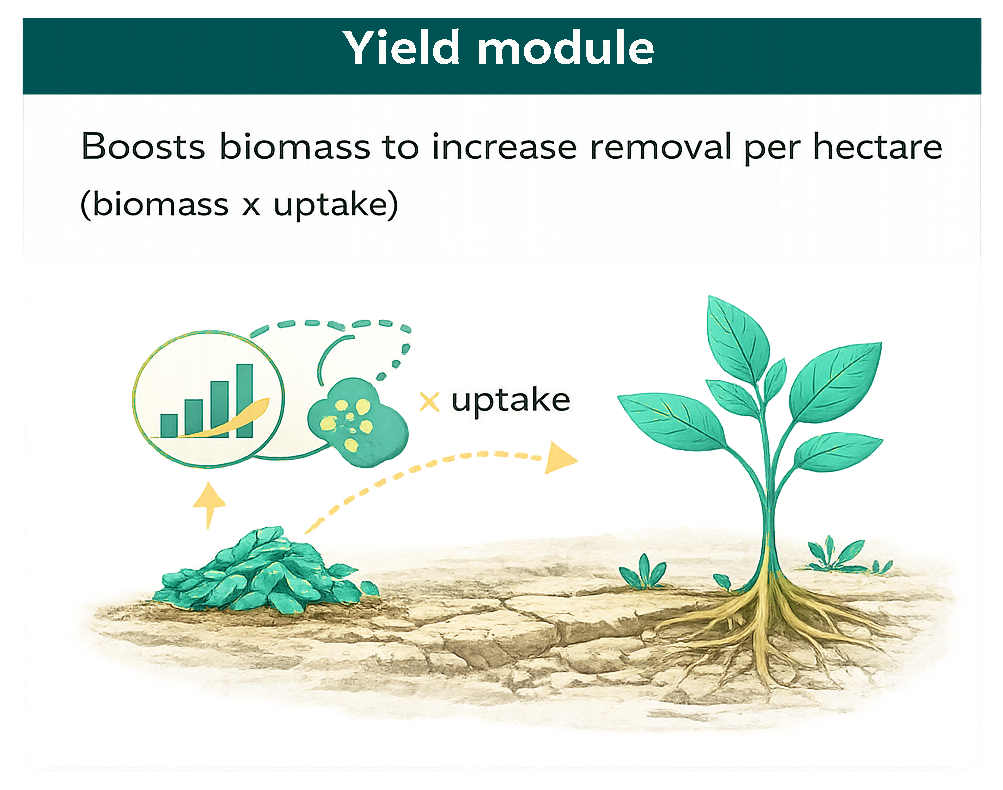 Yield module

Boosts biomass to increase removal per hectare (biomass x uptake)

× uptake